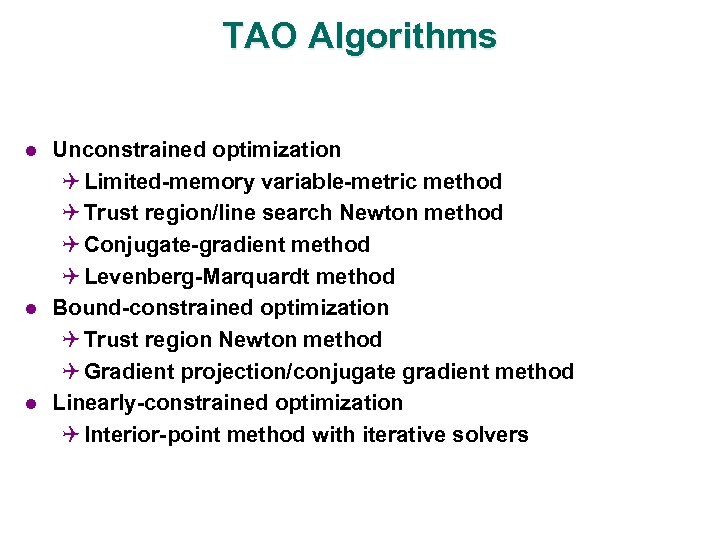 TAO Algorithms

- Unconstrained optimization
  - Limited-memory variable-metric method
  - Trust region/line search Newton method
  - Conjugate-gradient method
  - Levenberg-Marquardt method
- Bound-constrained optimization
  - Trust region Newton method
  - Gradient projection/conjugate gradient method
- Linearly-constrained optimization
  - Interior-point method with iterative solvers